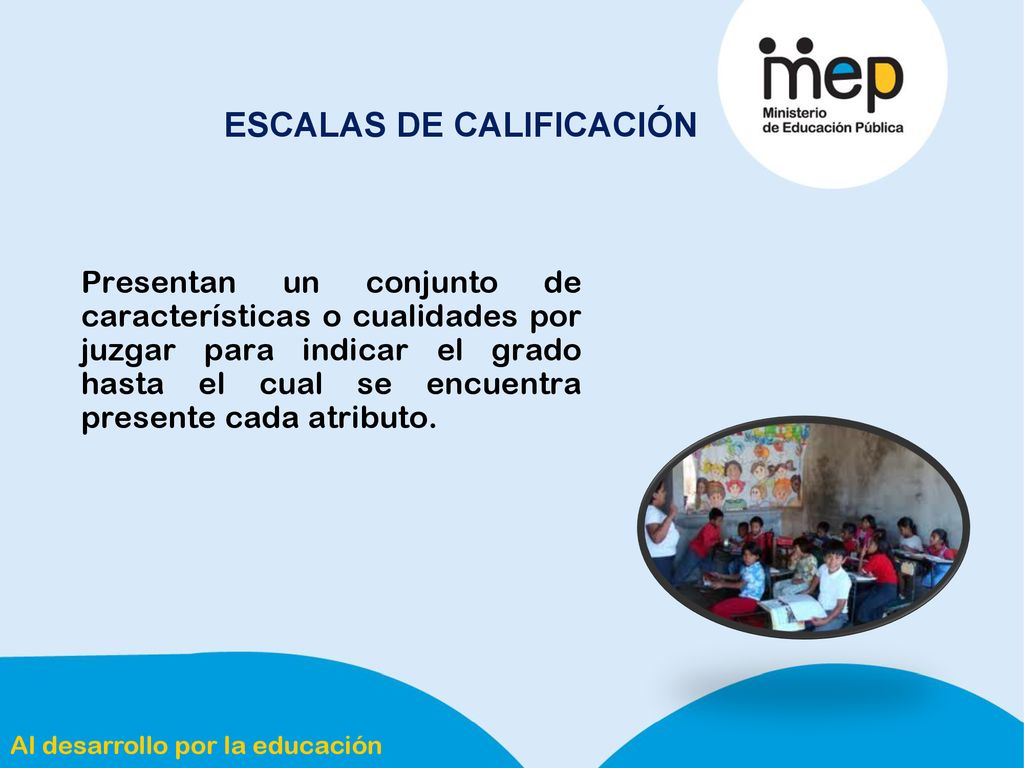 mep
Ministerio de Educación Pública

ESCALAS DE CALIFICACIÓN

Presentan un conjunto de características o cualidades por juzgar para indicar el grado hasta el cual se encuentra presente cada atributo.

Al desarrollo por la educación